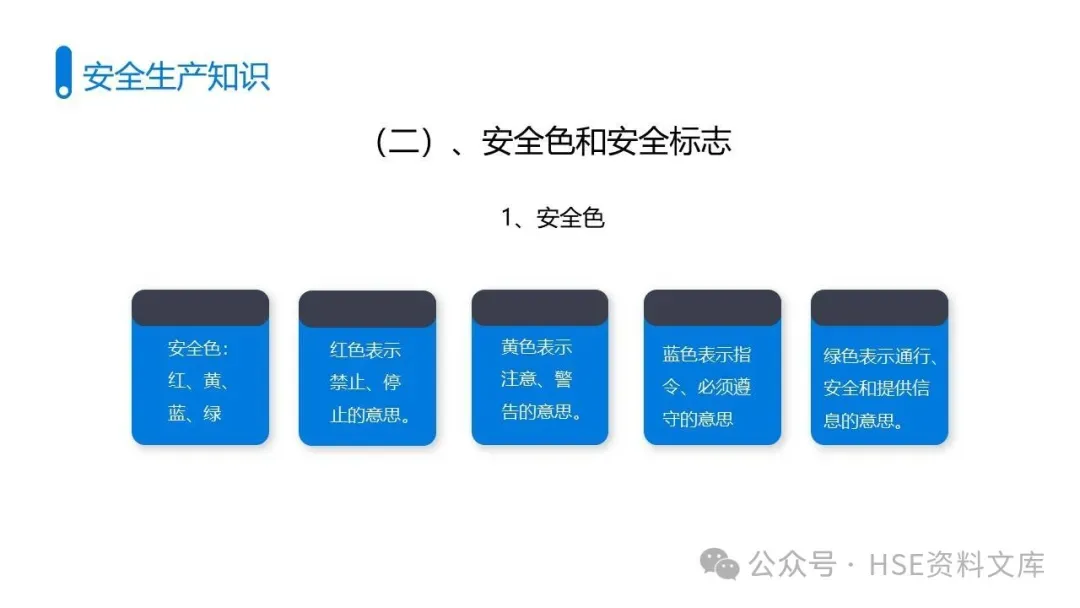 安全生产知识

（二）、安全色和安全标志

1、安全色

安全色：红、黄、蓝、绿

红色表示禁止、停止的意思。

黄色表示注意、警告的意思。

蓝色表示指令、必须遵守的意思

绿色表示通行、安全和提供信息的意思。

公众号 · HSE资料文库